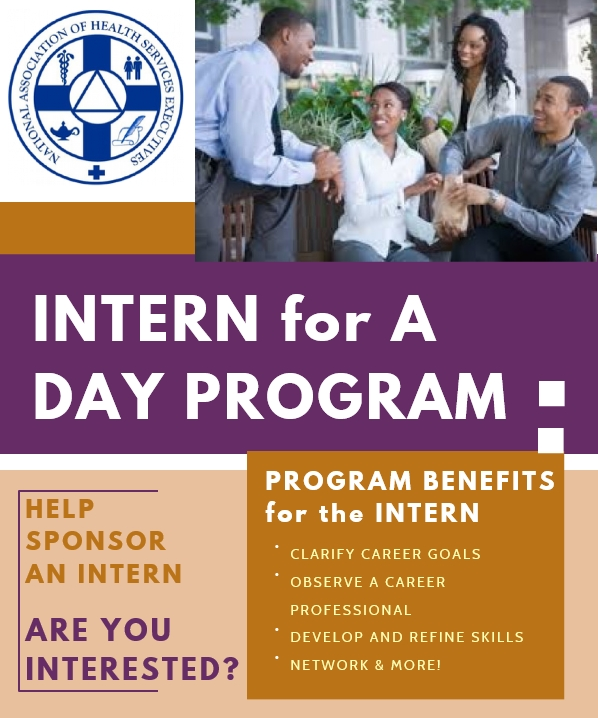 NATIONAL ASSOCIATION OF HEALTH SERVICES EXECUTIVES

INTERN for A DAY PROGRAM

HELP SPONSOR AN INTERN

ARE YOU INTERESTED?

PROGRAM BENEFITS for the INTERN

• CLARIFY CAREER GOALS
• OBSERVE A CAREER PROFESSIONAL
• DEVELOP AND REFINE SKILLS
• NETWORK & MORE!